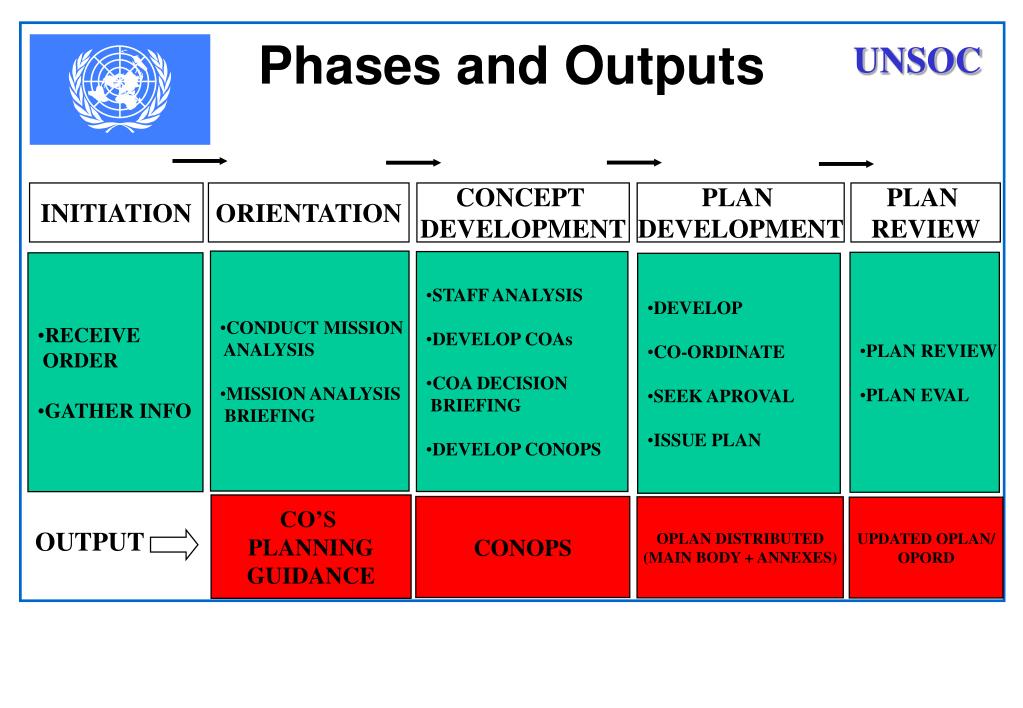 Phases and Outputs

UNSOC

INITIATION

ORIENTATION

CONCEPT DEVELOPMENT

PLAN DEVELOPMENT

PLAN REVIEW

•RECEIVE ORDER

•GATHER INFO

•CONDUCT MISSION ANALYSIS

•MISSION ANALYSIS BRIEFING

•STAFF ANALYSIS

•DEVELOP COAs

•COA DECISION BRIEFING

•DEVELOP CONOPS

•DEVELOP

•CO-ORDINATE

•SEEK APROVAL

•ISSUE PLAN

•PLAN REVIEW

•PLAN EVAL

OUTPUT

CO'S PLANNING GUIDANCE

CONOPS

OPLAN DISTRIBUTED (MAIN BODY + ANNEXES)

UPDATED OPLAN/ OPORD